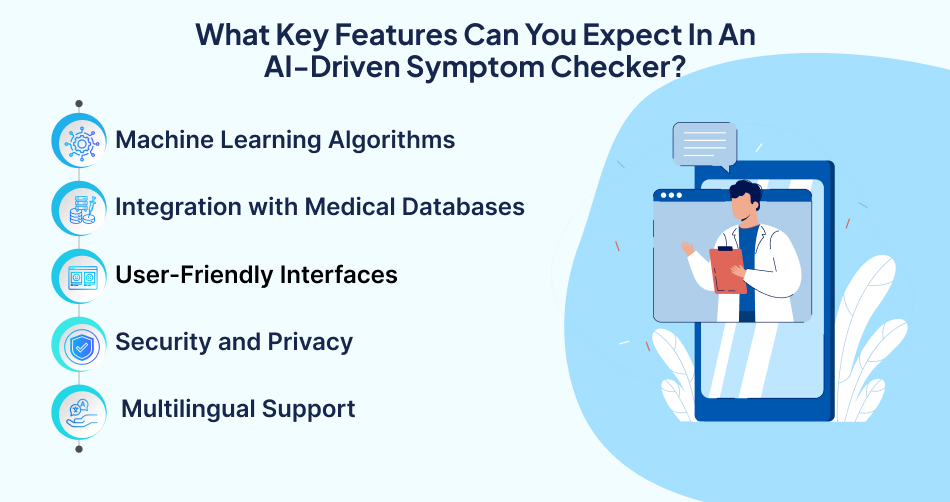 What Key Features Can You Expect In An AI-Driven Symptom Checker?

Machine Learning Algorithms

Integration with Medical Databases

User-Friendly Interfaces

Security and Privacy

Multilingual Support